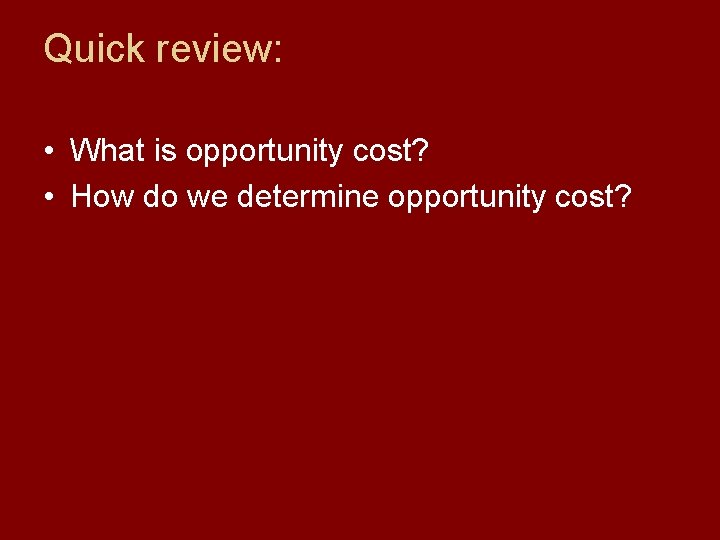 Quick review:

• What is opportunity cost?
• How do we determine opportunity cost?